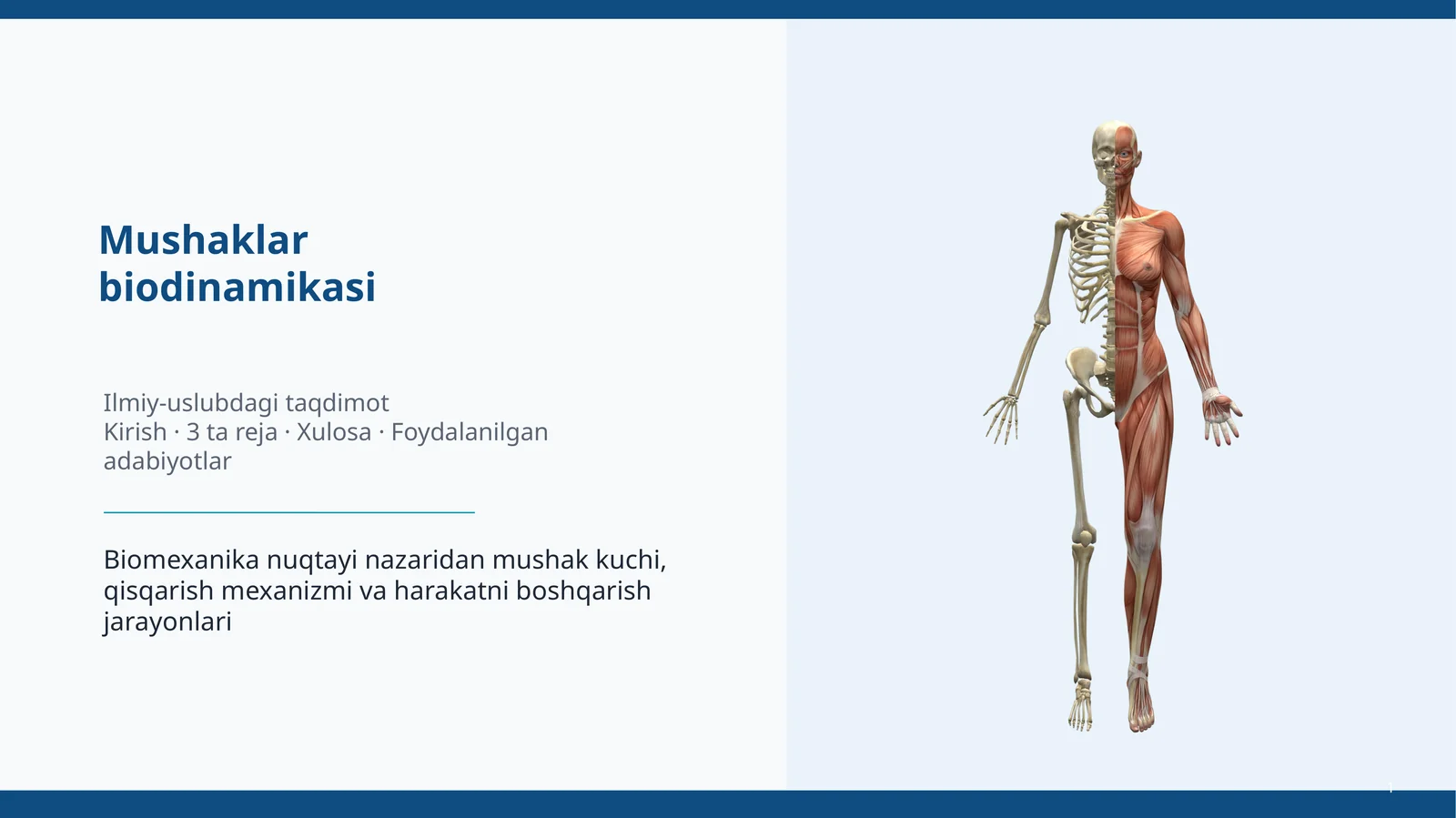 Mushaklar biodinamikasi

Ilmiy-uslubdagi taqdimot
Kirish · 3 ta reja · Xulosa · Foydalanilgan adabiyotlar

Biomexanika nuqtayi nazaridan mushak kuchi, qisqarish mexanizmi va harakatni boshqarish jarayonlari

1